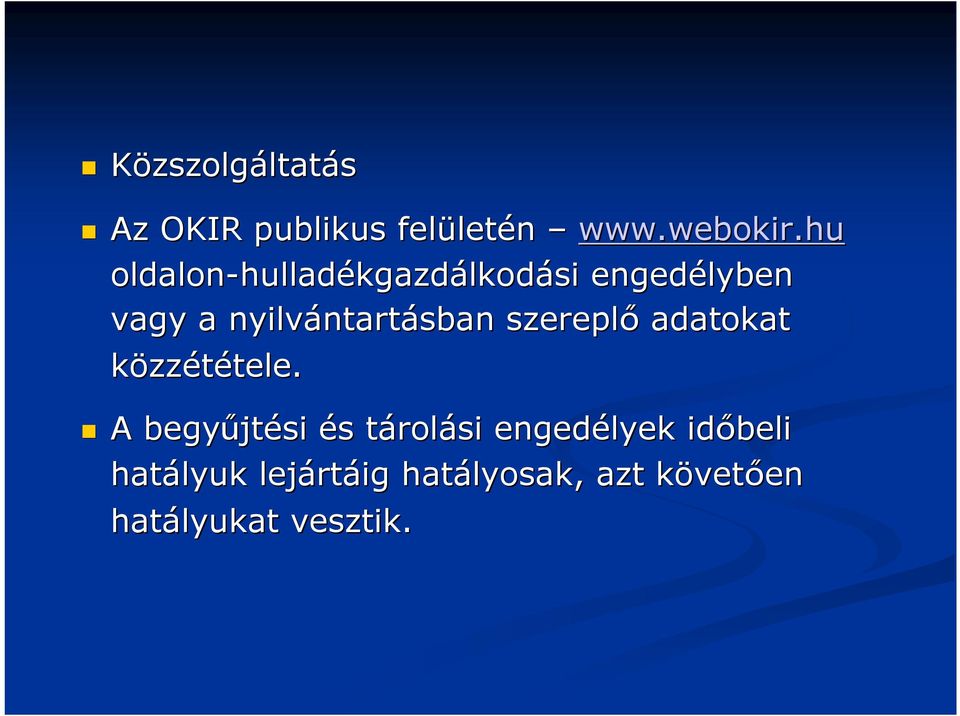 Közszolgáltatás

Az OKIR publikus felületén – www.webokir.hu oldalon-hulladékgazdálkodási engedélyben vagy a nyilvántartásban szereplő adatokat közzététele.

A begyűjtési és tárolási engedélyek időbeli hatályuk lejártáig hatályosak, azt követően hatályukat vesztik.